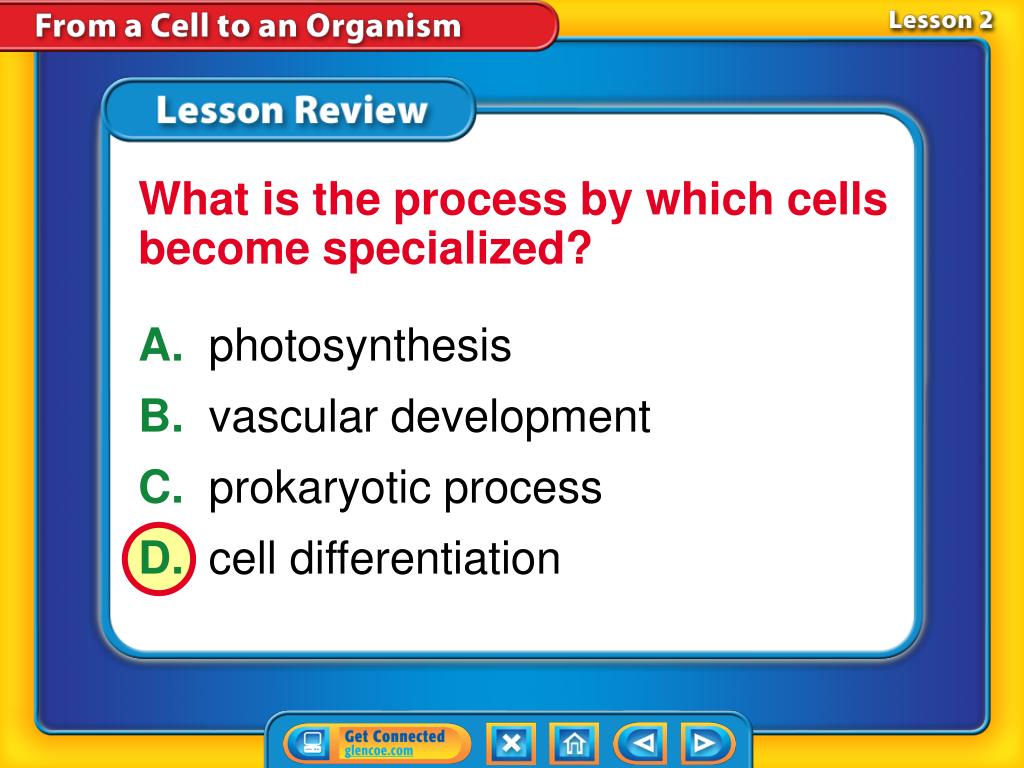 From a Cell to an Organism

Lesson 2

Lesson Review

What is the process by which cells become specialized?

A. photosynthesis
B. vascular development
C. prokaryotic process
D. cell differentiation

Get Connected
glencoe.com